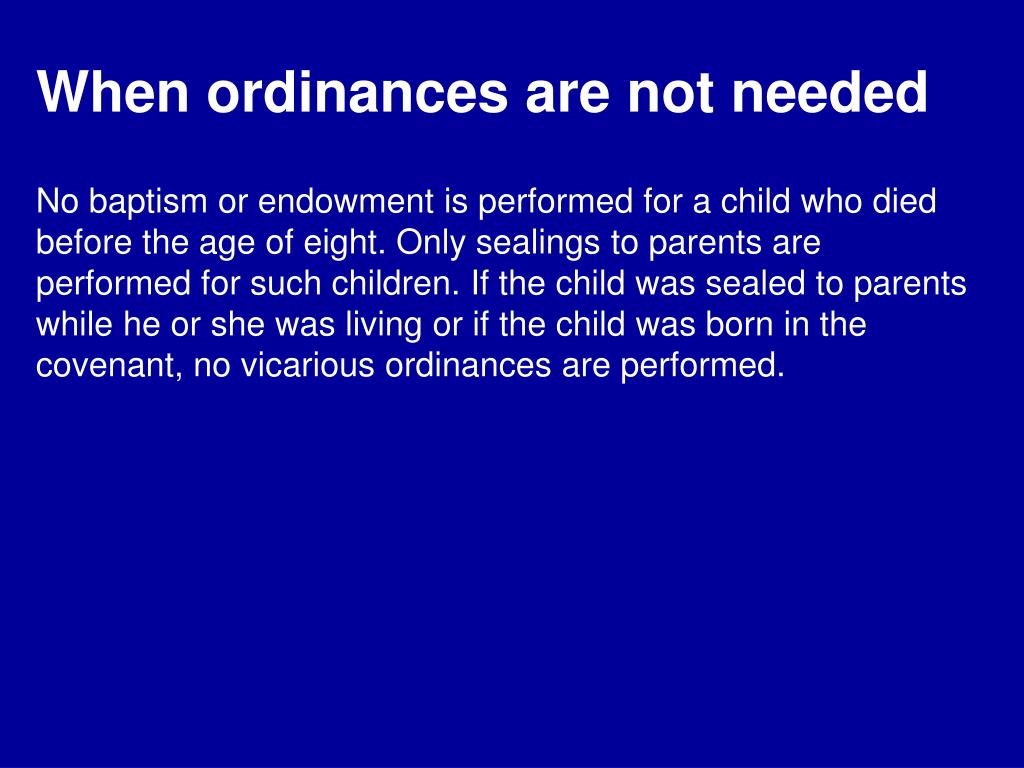 When ordinances are not needed

No baptism or endowment is performed for a child who died before the age of eight. Only sealings to parents are performed for such children. If the child was sealed to parents while he or she was living or if the child was born in the covenant, no vicarious ordinances are performed.